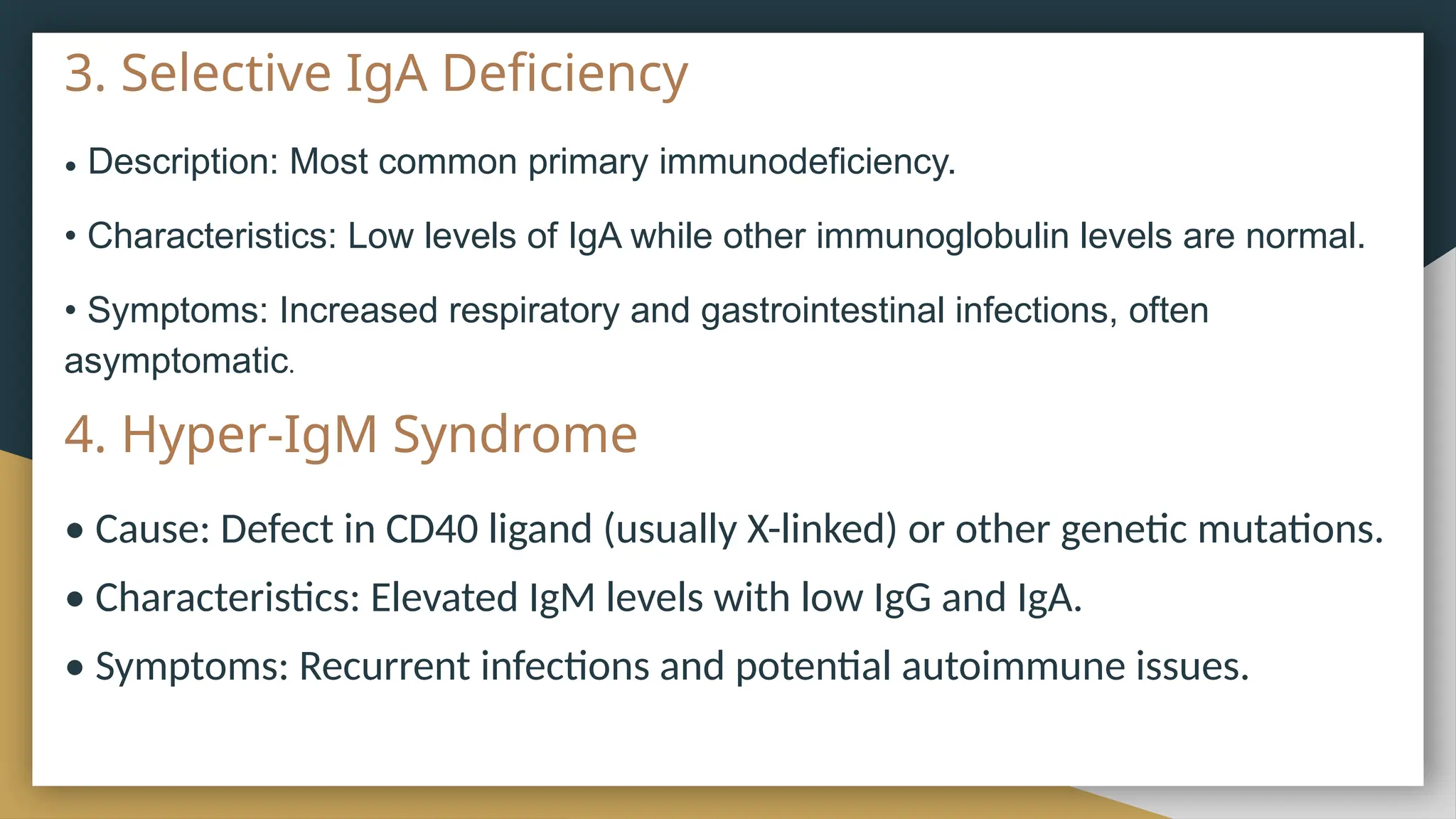 3. Selective IgA Deficiency

• Description: Most common primary immunodeficiency.

• Characteristics: Low levels of IgA while other immunoglobulin levels are normal.

• Symptoms: Increased respiratory and gastrointestinal infections, often asymptomatic.

4. Hyper-IgM Syndrome

• Cause: Defect in CD40 ligand (usually X-linked) or other genetic mutations.

• Characteristics: Elevated IgM levels with low IgG and IgA.

• Symptoms: Recurrent infections and potential autoimmune issues.